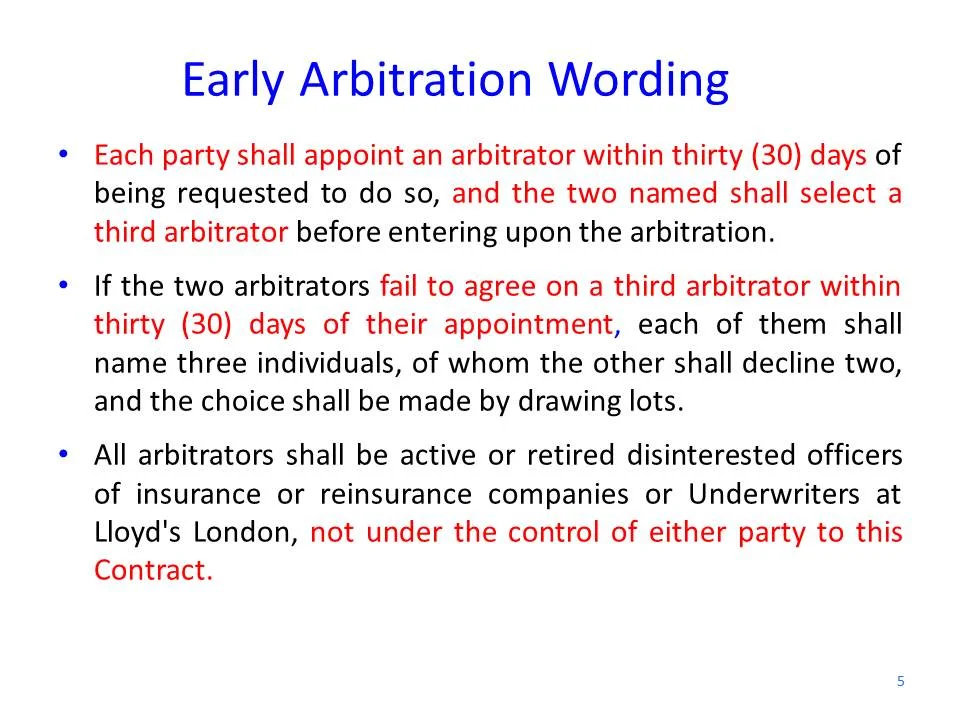 Early Arbitration Wording

• Each party shall appoint an arbitrator within thirty (30) days of being requested to do so, and the two named shall select a third arbitrator before entering upon the arbitration.

• If the two arbitrators fail to agree on a third arbitrator within thirty (30) days of their appointment, each of them shall name three individuals, of whom the other shall decline two, and the choice shall be made by drawing lots.

• All arbitrators shall be active or retired disinterested officers of insurance or reinsurance companies or Underwriters at Lloyd's London, not under the control of either party to this Contract.

5